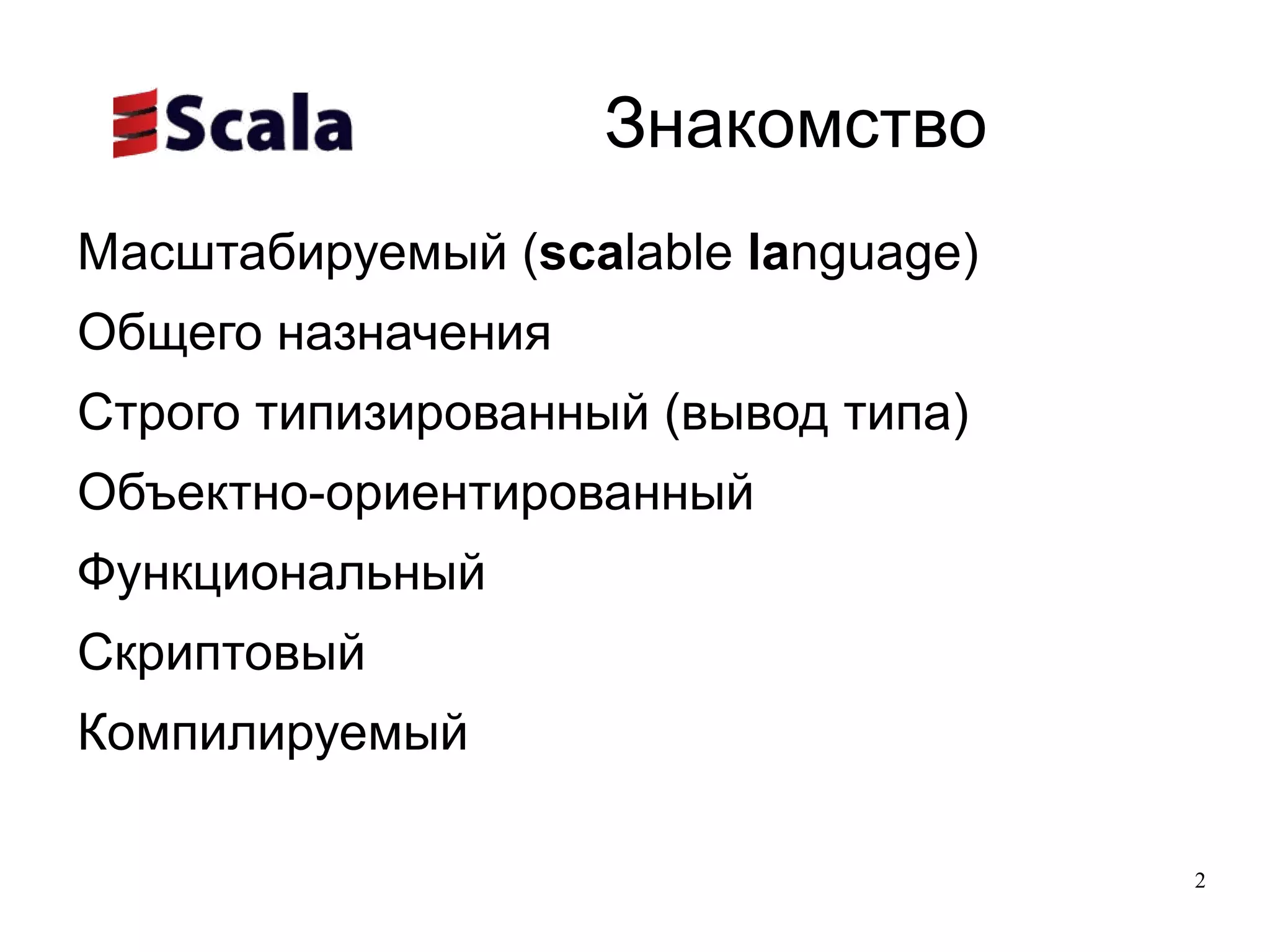 Scala

Знакомство

Масштабируемый (scalable language)

Общего назначения

Строго типизированный (вывод типа)

Объектно-ориентированный

Функциональный

Скриптовый

Компилируемый

2